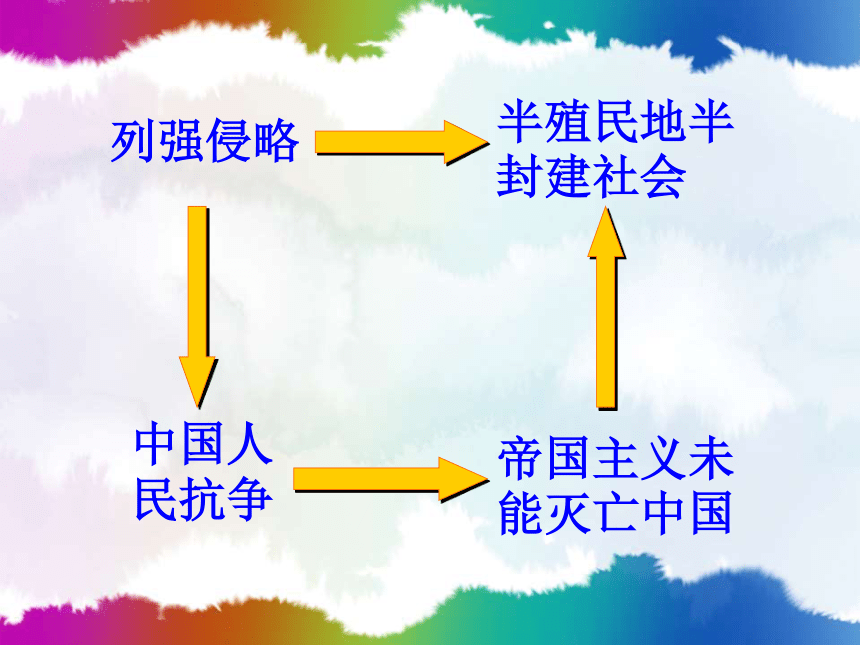 列强侵略

半殖民地半封建社会

中国人民抗争

帝国主义未能灭亡中国